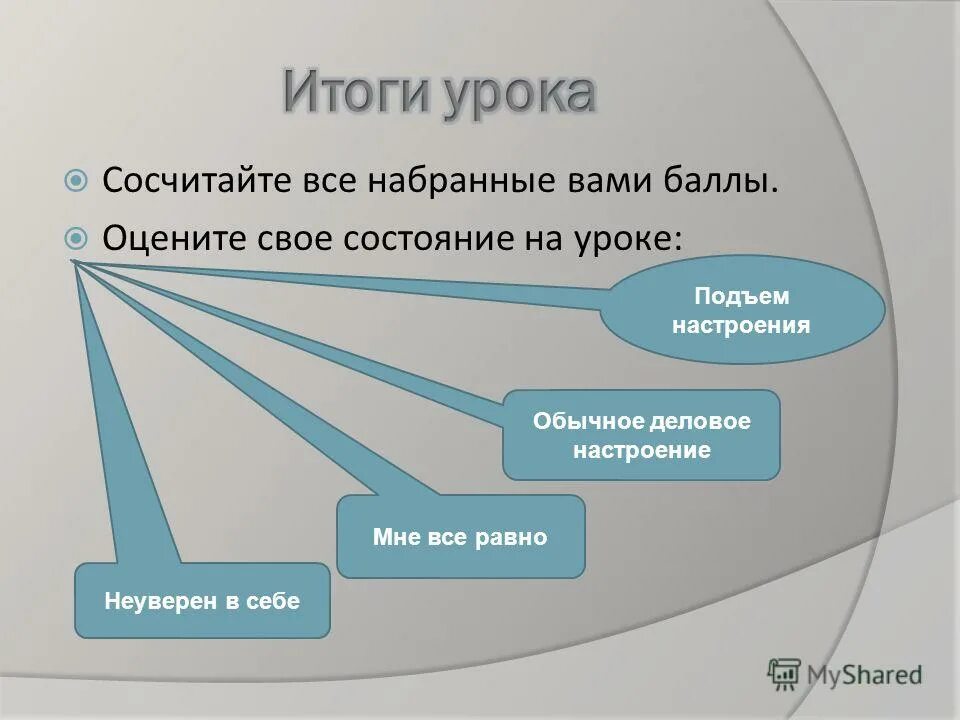 Итоги урока

Сосчитайте все набранные вами баллы.

Оцените свое состояние на уроке:

Подъем настроения

Обычное деловое настроение

Мне все равно

Неуверен в себе

MyShared